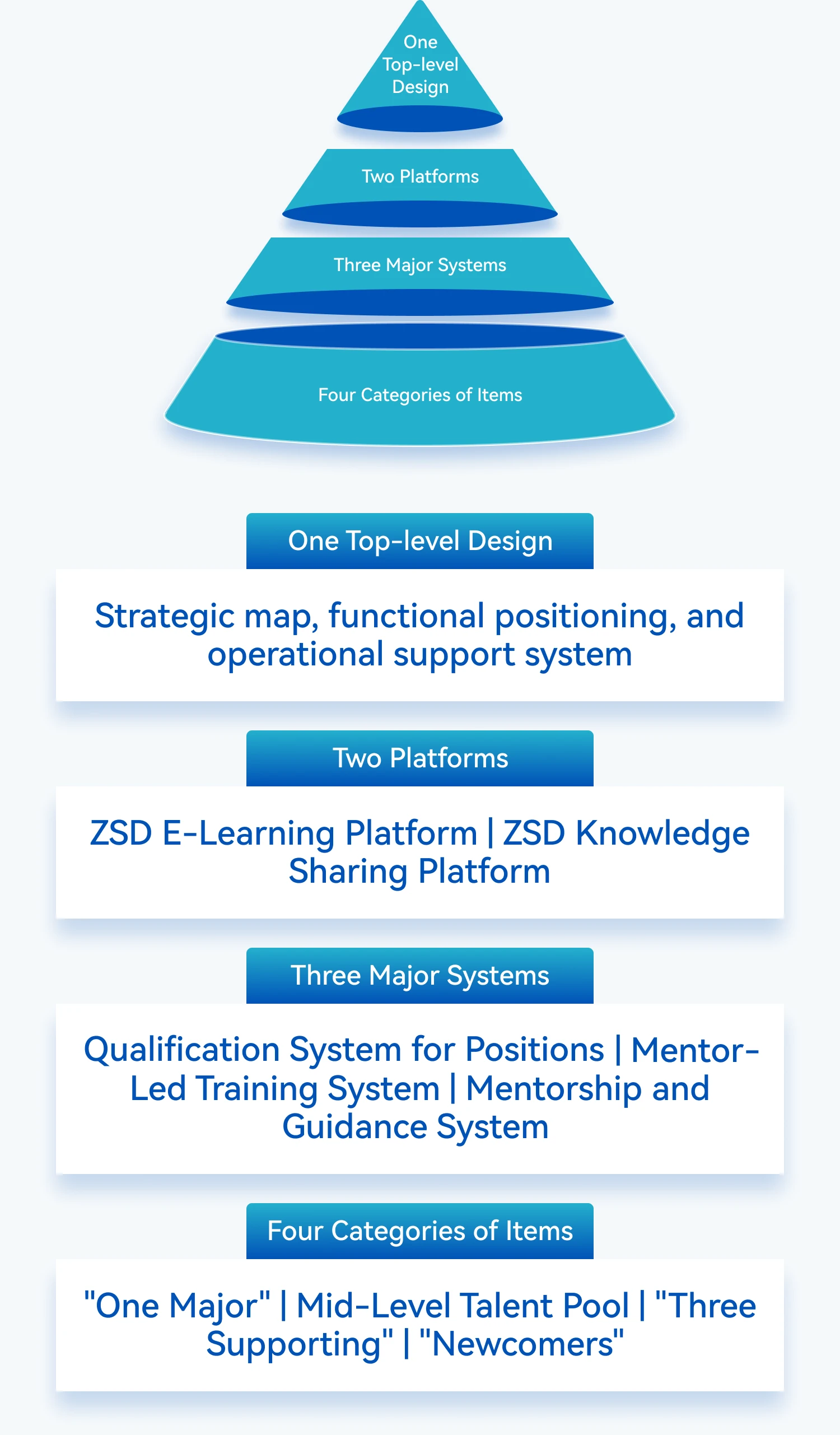 One Top-level Design

Two Platforms

Three Major Systems

Four Categories of Items

One Top-level Design

Strategic map, functional positioning, and operational support system

Two Platforms

ZSD E-Learning Platform | ZSD Knowledge Sharing Platform

Three Major Systems

Qualification System for Positions | Mentor-Led Training System | Mentorship and Guidance System

Four Categories of Items

"One Major" | Mid-Level Talent Pool | "Three Supporting" | "Newcomers"